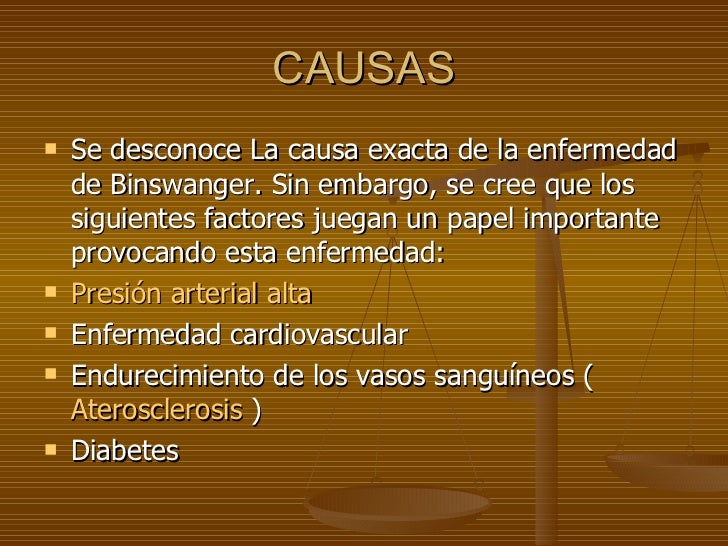 CAUSAS

- Se desconoce La causa exacta de la enfermedad de Binswanger. Sin embargo, se cree que los siguientes factores juegan un papel importante provocando esta enfermedad:
- Presión arterial alta
- Enfermedad cardiovascular
- Endurecimiento de los vasos sanguíneos ( Aterosclerosis )
- Diabetes